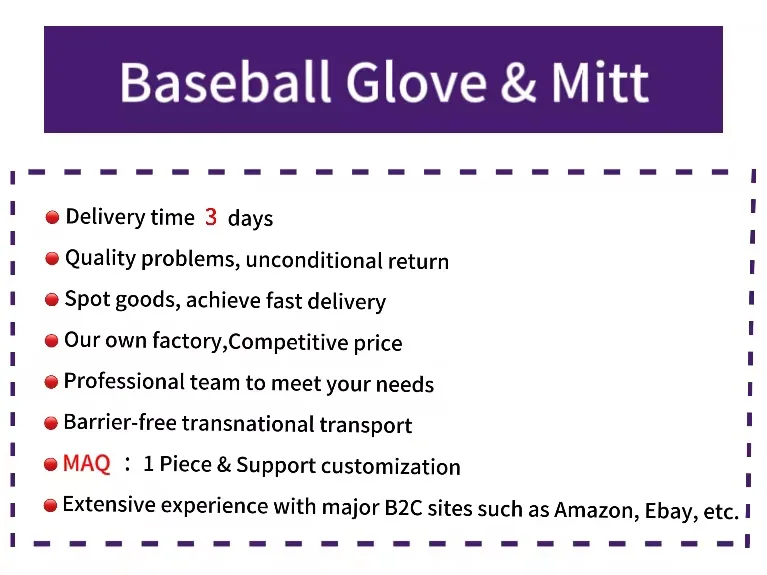 Baseball Glove & Mitt

Delivery time 3 days

Quality problems, unconditional return

Spot goods, achieve fast delivery

Our own factory,Competitive price

Professional team to meet your needs

Barrier-free transnational transport

MAQ ： 1 Piece & Support customization

Extensive experience with major B2C sites such as Amazon, Ebay, etc.